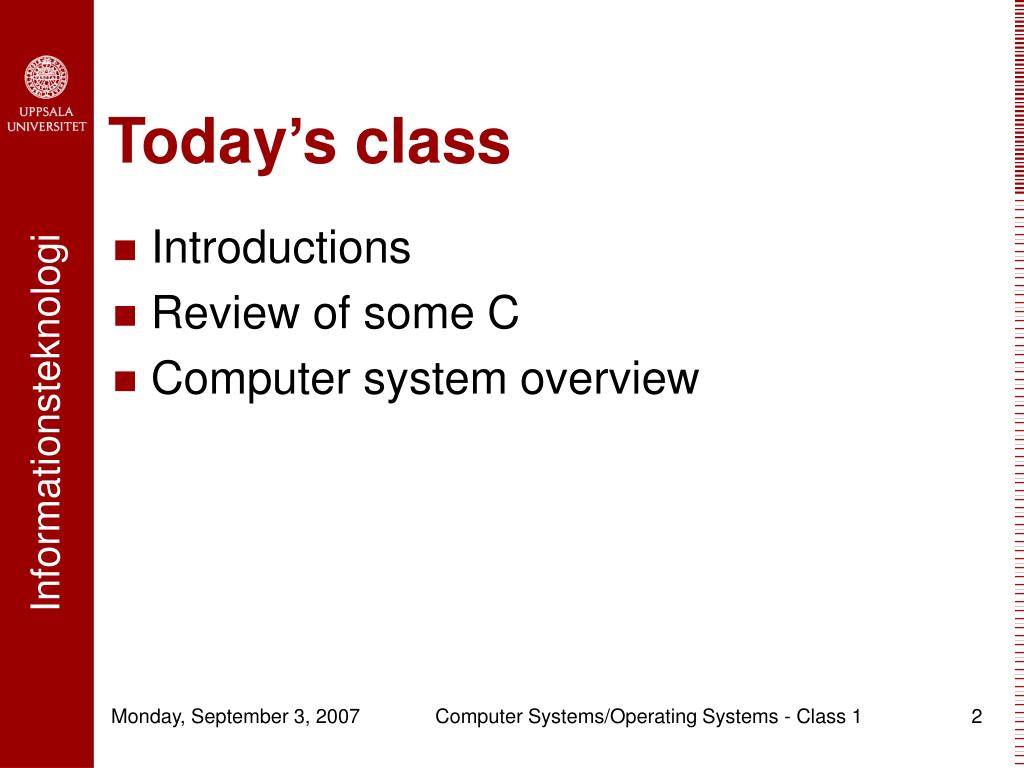 UPPSALA UNIVERSITET

Informationsteknologi

Today’s class

Introductions
Review of some C
Computer system overview

Monday, September 3, 2007 Computer Systems/Operating Systems - Class 1 2